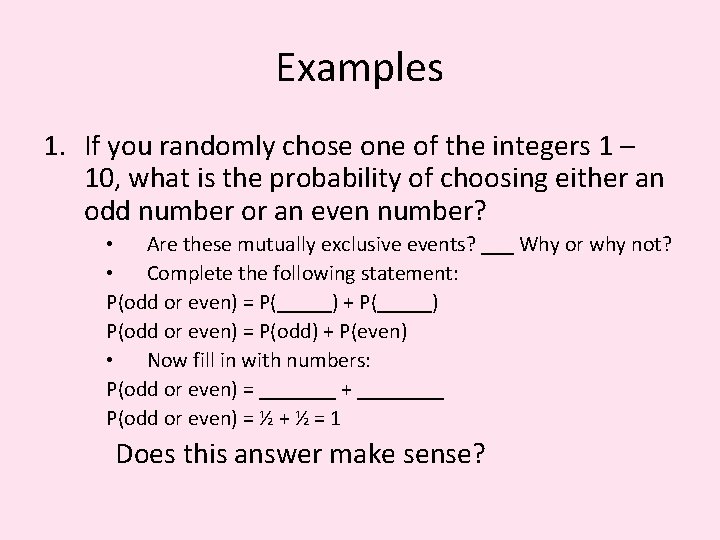 Examples

1. If you randomly chose one of the integers 1 – 10, what is the probability of choosing either an odd number or an even number?

• Are these mutually exclusive events? ___ Why or why not?

• Complete the following statement:

P(odd or even) = P(_____) + P(_____)

P(odd or even) = P(odd) + P(even)

• Now fill in with numbers:

P(odd or even) = _______ + ________

P(odd or even) = ½ + ½ = 1

Does this answer make sense?